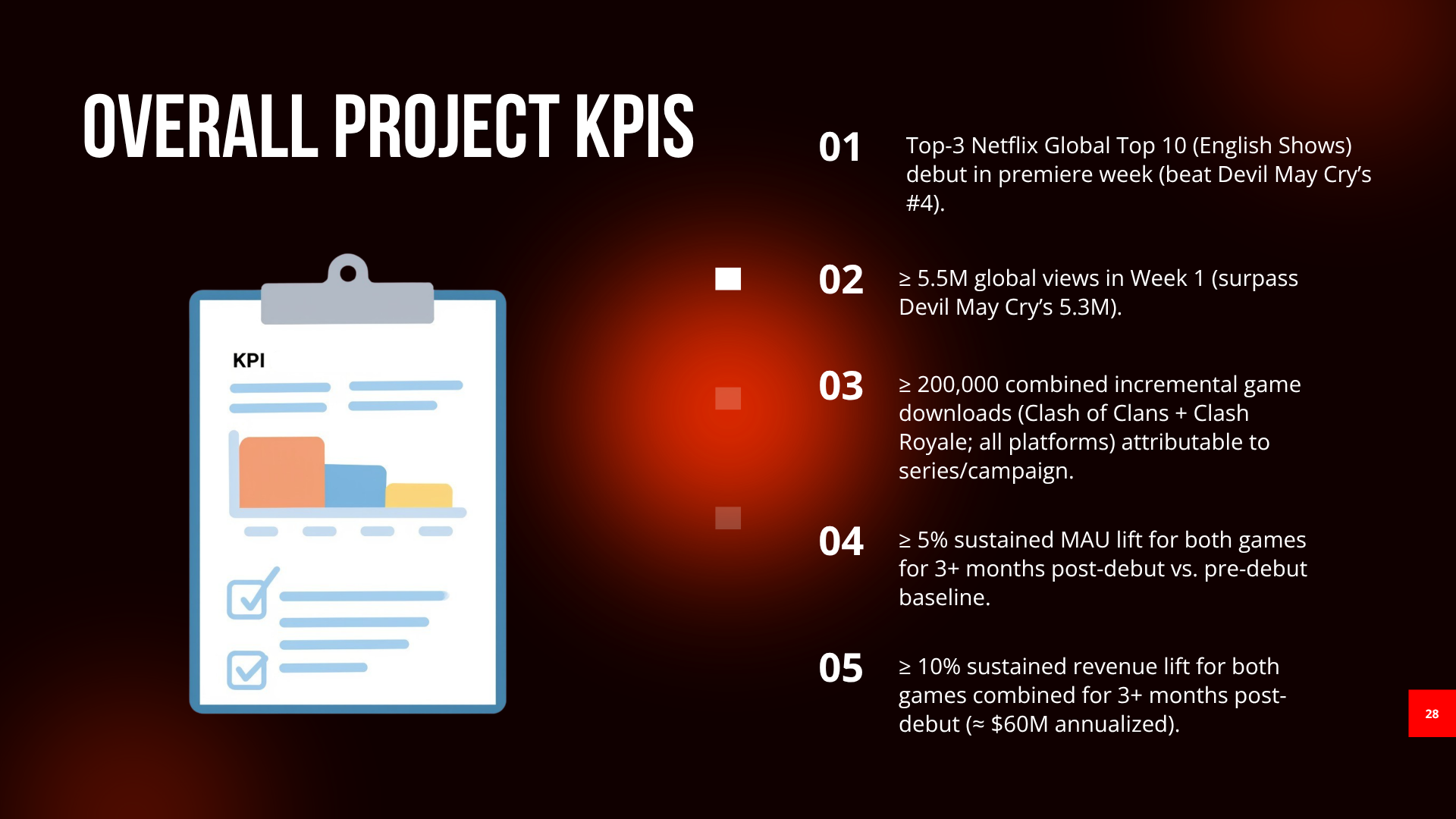 OVERALL PROJECT KPIS

KPI

01 Top-3 Netflix Global Top 10 (English Shows) debut in premiere week (beat Devil May Cry's #4).

02 ≥ 5.5M global views in Week 1 (surpass Devil May Cry's 5.3M).

03 ≥ 200,000 combined incremental game downloads (Clash of Clans + Clash Royale; all platforms) attributable to series/campaign.

04 ≥ 5% sustained MAU lift for both games for 3+ months post-debut vs. pre-debut baseline.

05 ≥ 10% sustained revenue lift for both games combined for 3+ months post-debut (≈ $60M annualized).

28